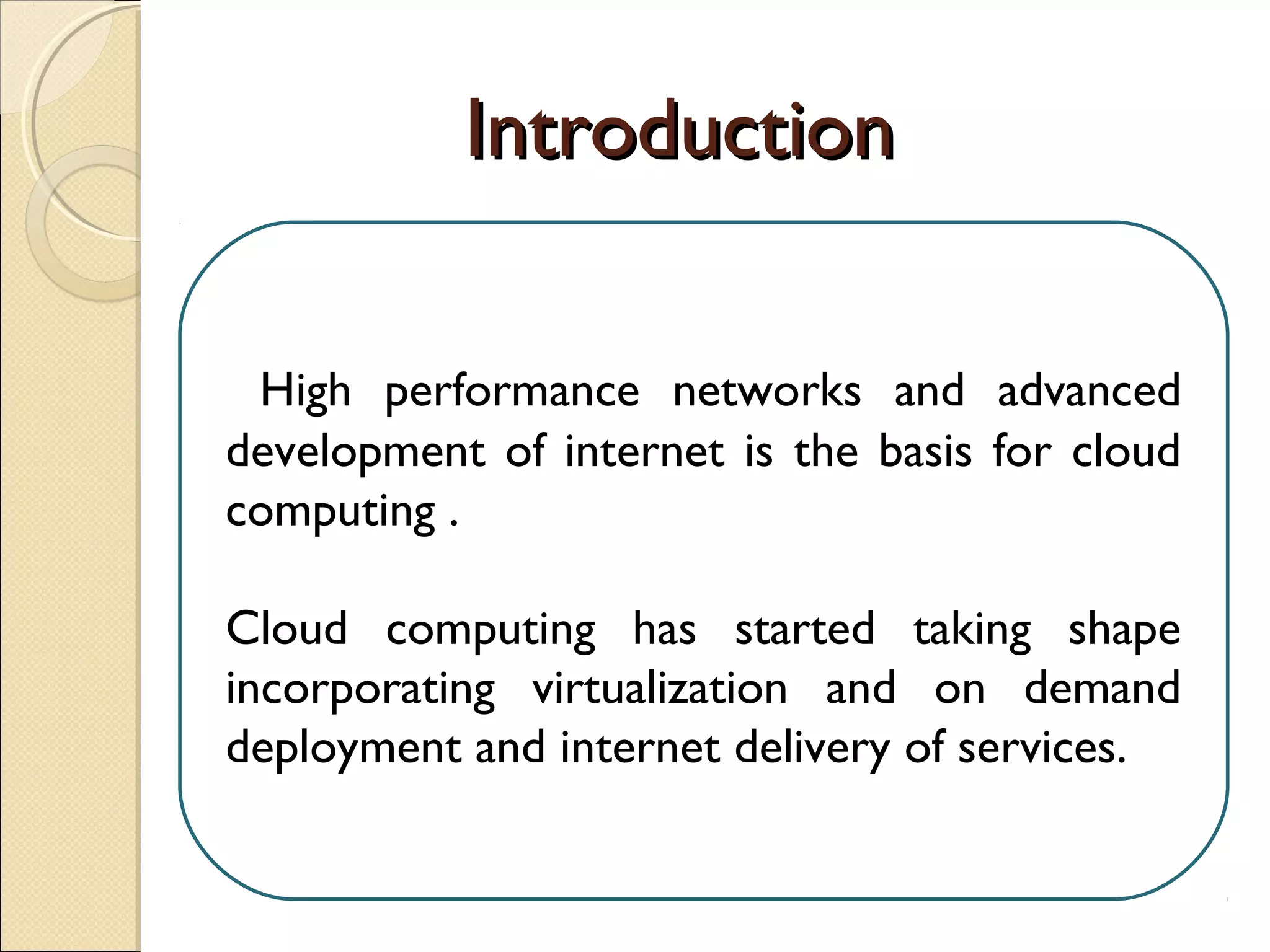 Introduction

High performance networks and advanced development of internet is the basis for cloud computing .

Cloud computing has started taking shape incorporating virtualization and on demand deployment and internet delivery of services.